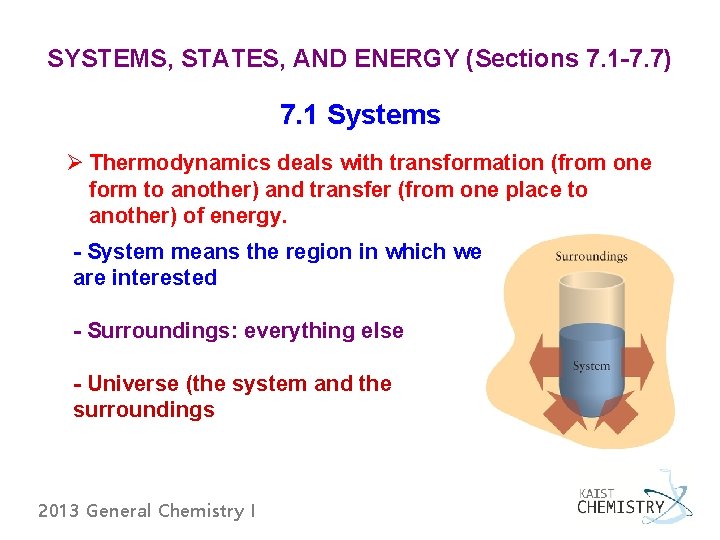 SYSTEMS, STATES, AND ENERGY (Sections 7.1-7.7)

7.1 Systems

➢ Thermodynamics deals with transformation (from one form to another) and transfer (from one place to another) of energy.

- System means the region in which we are interested

- Surroundings: everything else

- Universe (the system and the surroundings

Surroundings

System

2013 General Chemistry I

KAIST CHEMISTRY